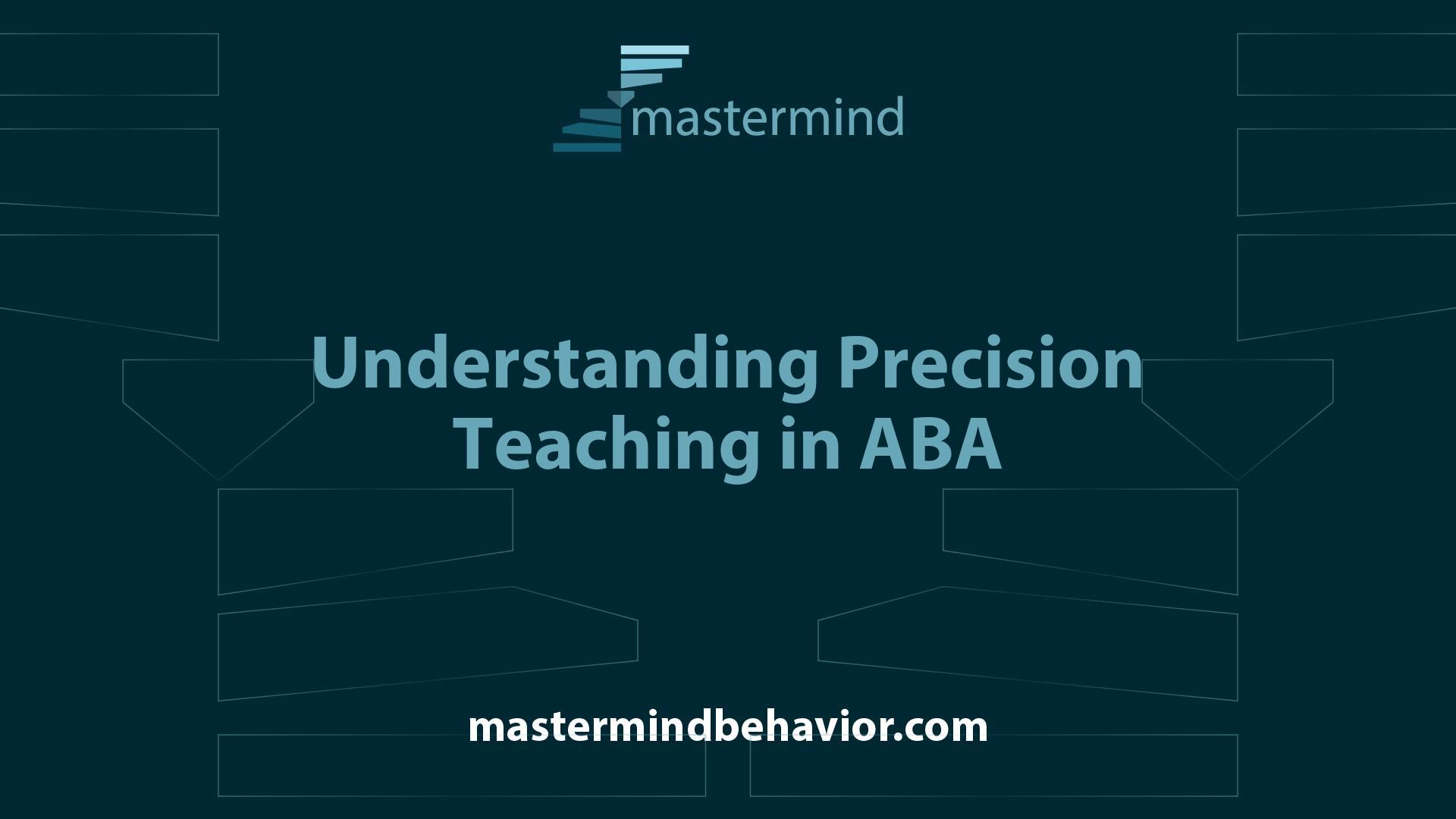 mastermind

Understanding Precision Teaching in ABA

mastermindbehavior.com